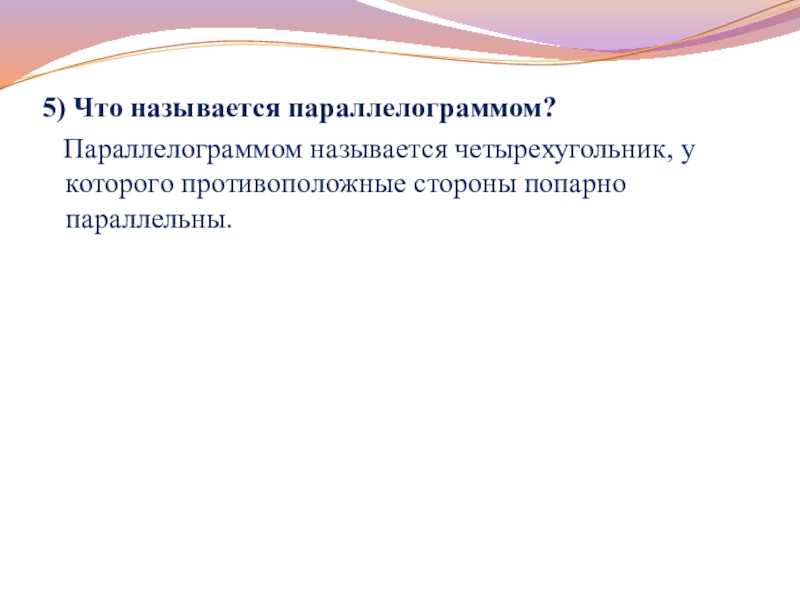 5) Что называется параллелограммом?

Параллелограммом называется четырехугольник, у которого противоположные стороны попарно параллельны.